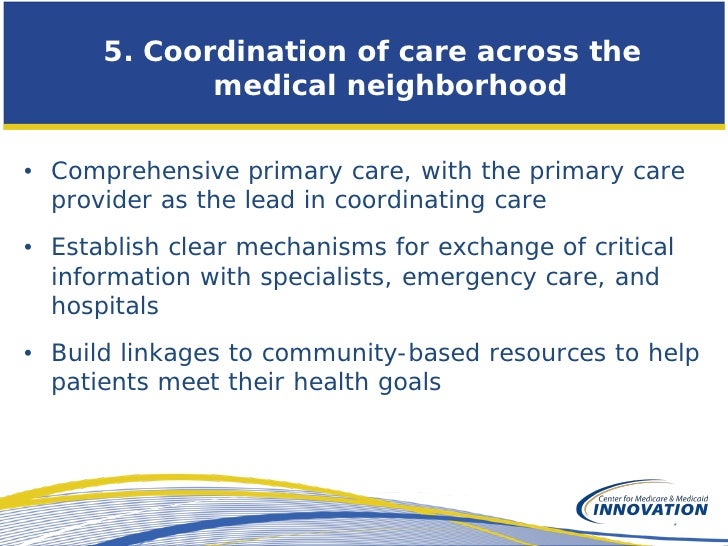 5. Coordination of care across the medical neighborhood

• Comprehensive primary care, with the primary care provider as the lead in coordinating care

• Establish clear mechanisms for exchange of critical information with specialists, emergency care, and hospitals

• Build linkages to community-based resources to help patients meet their health goals

Center for Medicare & Medicaid
INNOVATION